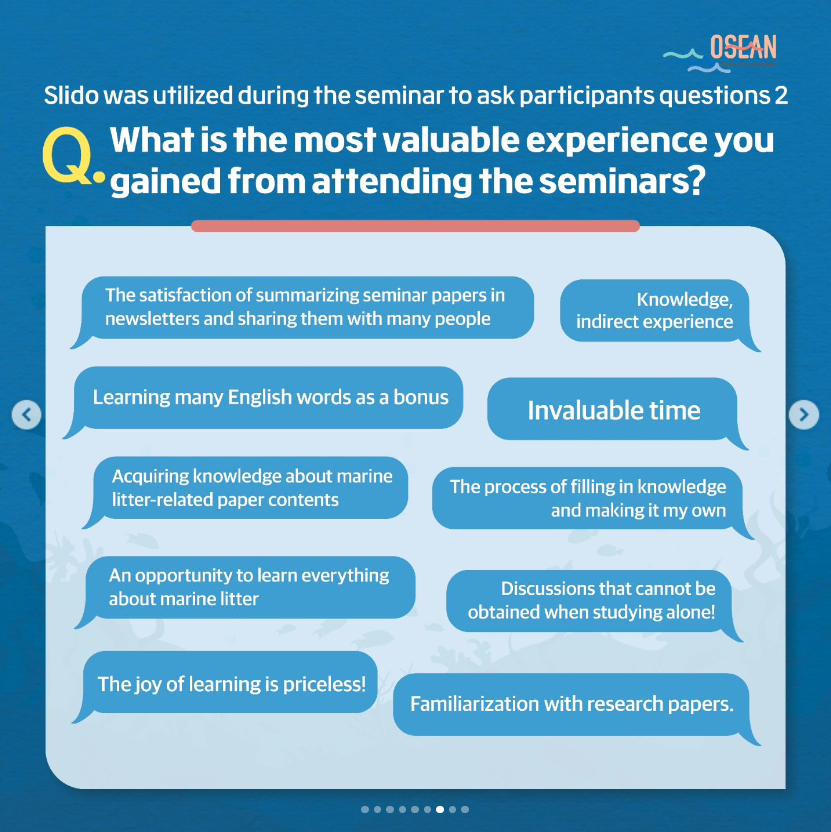 OSEAN

Slido was utilized during the seminar to ask participants questions 2

Q. What is the most valuable experience you gained from attending the seminars?

The satisfaction of summarizing seminar papers in newsletters and sharing them with many people

Knowledge, indirect experience

Learning many English words as a bonus

Invaluable time

Acquiring knowledge about marine litter-related paper contents

The process of filling in knowledge and making it my own

An opportunity to learn everything about marine litter

Discussions that cannot be obtained when studying alone!

The joy of learning is priceless!

Familiarization with research papers.